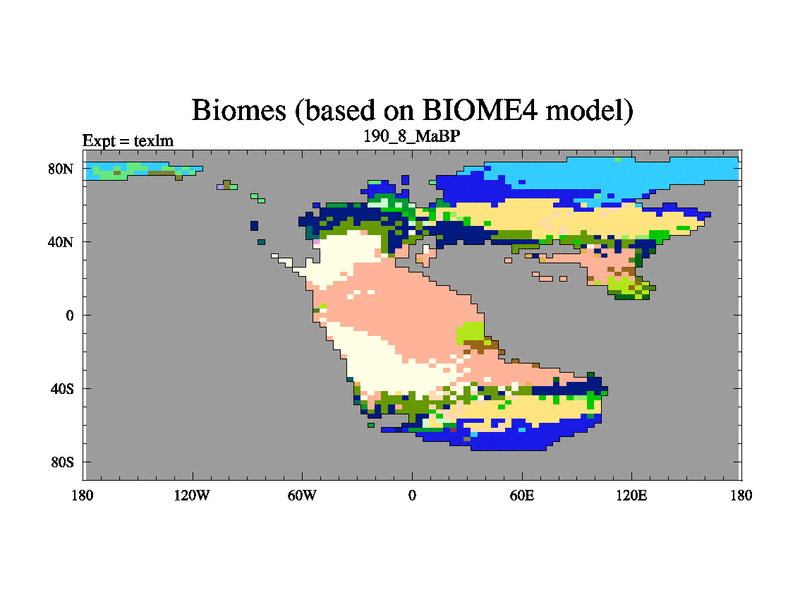 Biomes (based on BIOME4 model)

Expt = texlm

190_8_MaBP

80N
40N
0
40S
80S

180
120W
60W
0
60E
120E
180